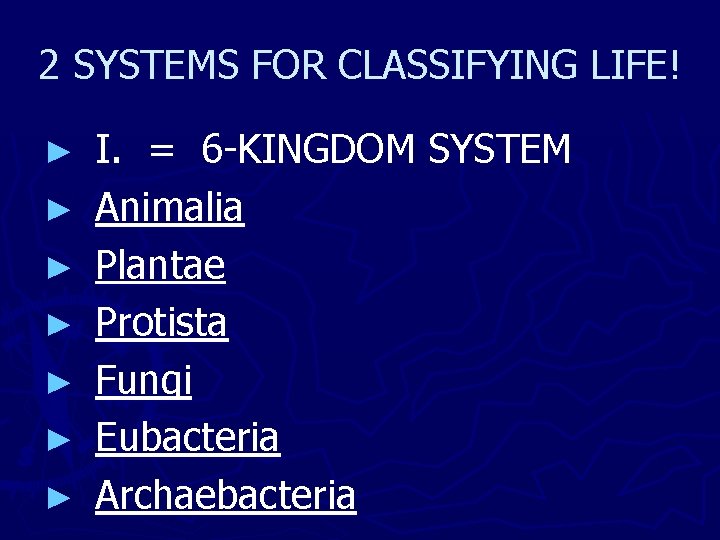 2 SYSTEMS FOR CLASSIFYING LIFE!

► I. = 6-KINGDOM SYSTEM
► Animalia
► Plantae
► Protista
► Fungi
► Eubacteria
► Archaebacteria